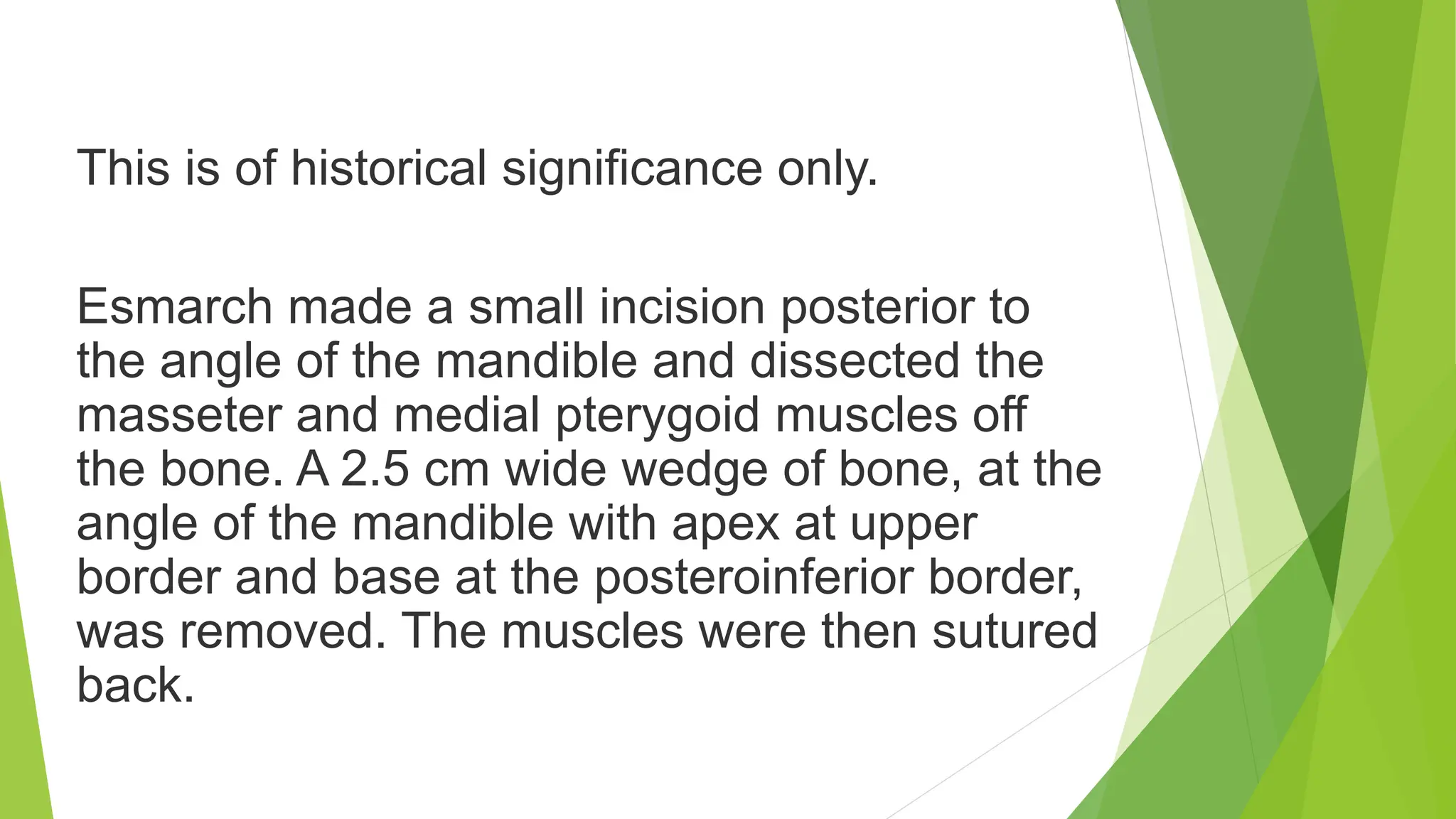 This is of historical significance only.

Esmarch made a small incision posterior to the angle of the mandible and dissected the masseter and medial pterygoid muscles off the bone. A 2.5 cm wide wedge of bone, at the angle of the mandible with apex at upper border and base at the posteroinferior border, was removed. The muscles were then sutured back.